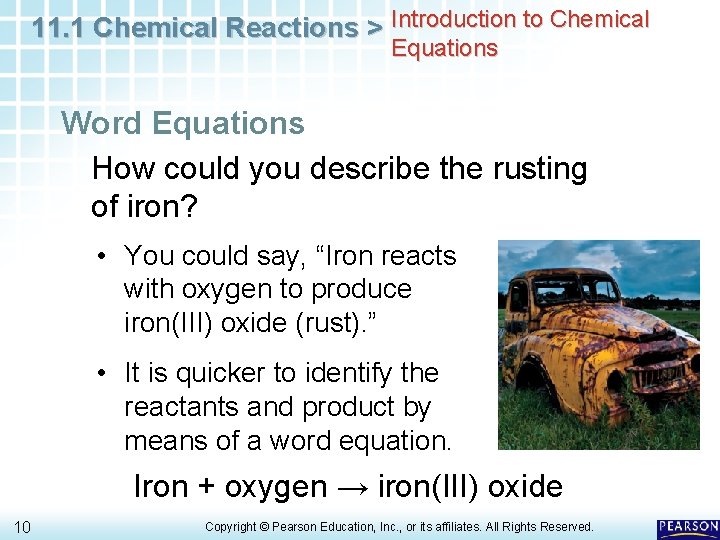 11.1 Chemical Reactions > Introduction to Chemical Equations

Word Equations

How could you describe the rusting of iron?

• You could say, “Iron reacts with oxygen to produce iron(III) oxide (rust).”

• It is quicker to identify the reactants and product by means of a word equation.

Iron + oxygen → iron(III) oxide

10

Copyright © Pearson Education, Inc., or its affiliates. All Rights Reserved.

PEARSON